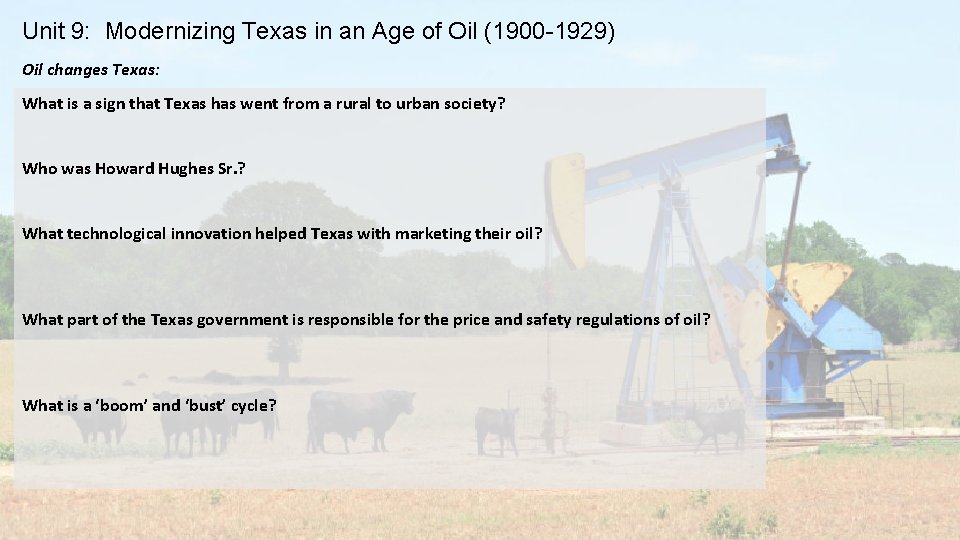 Unit 9: Modernizing Texas in an Age of Oil (1900-1929)

Oil changes Texas:

What is a sign that Texas has went from a rural to urban society?

Who was Howard Hughes Sr.?

What technological innovation helped Texas with marketing their oil?

What part of the Texas government is responsible for the price and safety regulations of oil?

What is a 'boom' and 'bust' cycle?